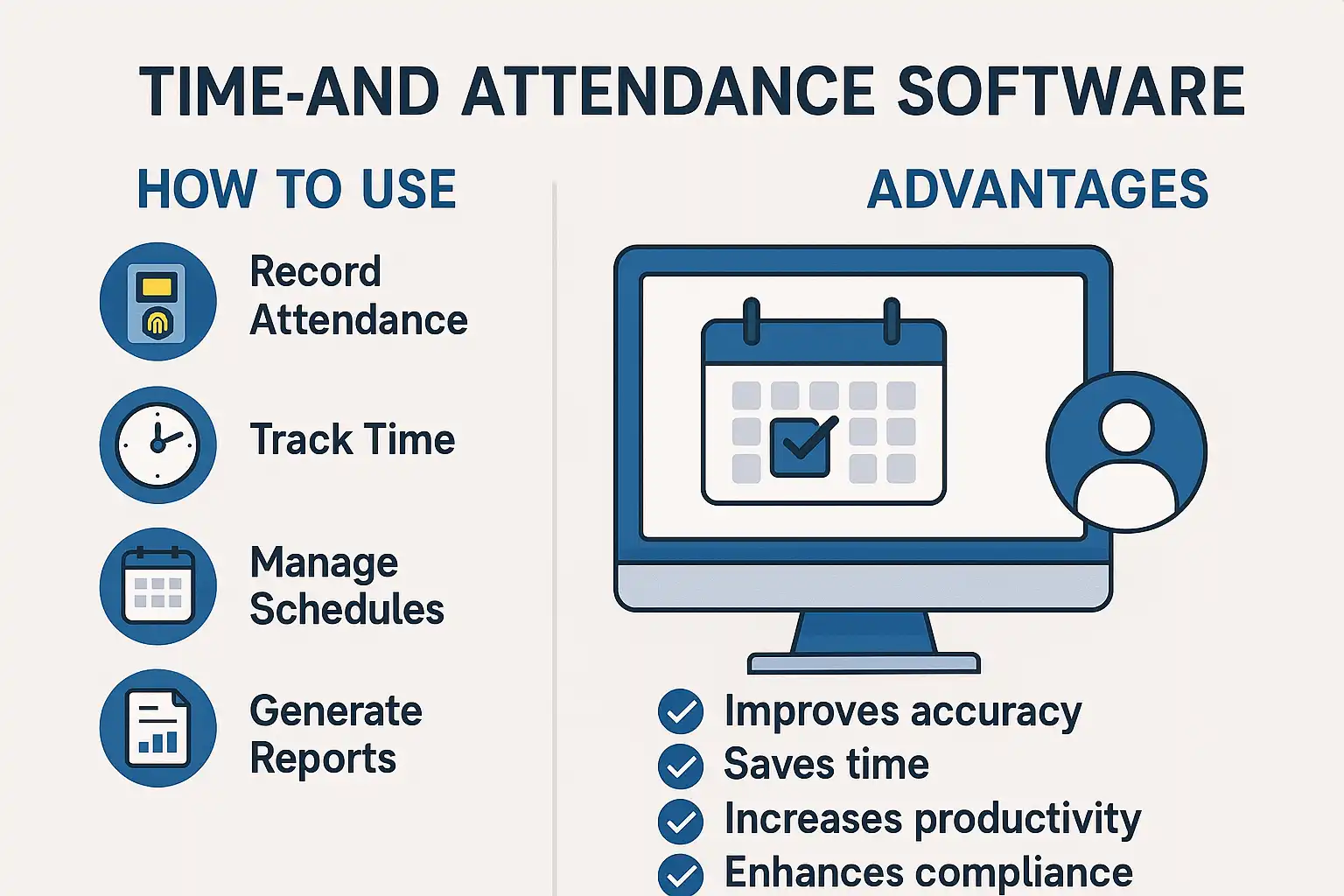 TIME-AND ATTENDANCE SOFTWARE

HOW TO USE

Record Attendance

Track Time

Manage Schedules

Generate Reports

ADVANTAGES

Improves accuracy
Saves time
Increases productivity
Enhances compliance